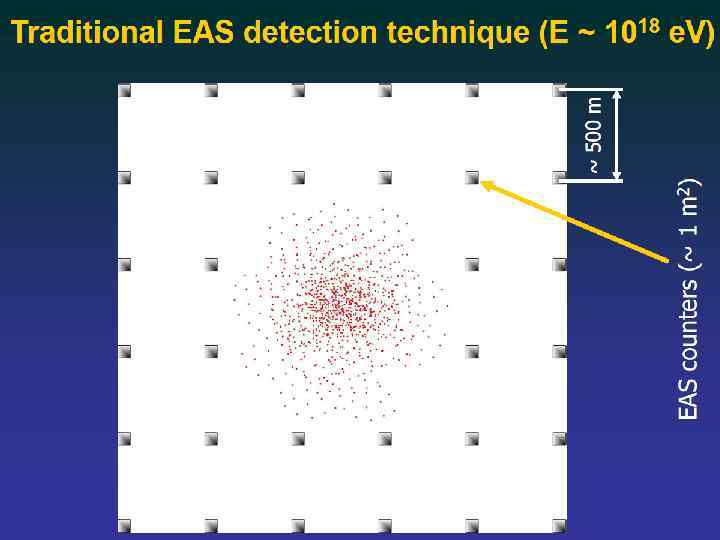 Traditional EAS detection technique (E ~ $10^{18}$ eV)

~ 500 m

EAS counters (~ 1 $m^2$)